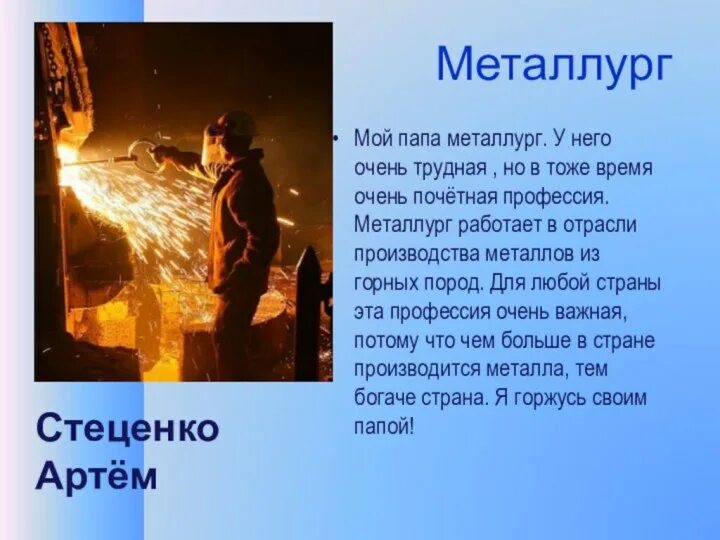 Металлург

• Мой папа металлург. У него очень трудная , но в тоже время очень почётная профессия. Металлург работает в отрасли производства металлов из горных пород. Для любой страны эта профессия очень важная, потому что чем больше в стране производится металла, тем богаче страна. Я горжусь своим папой!

Стеценко Артём